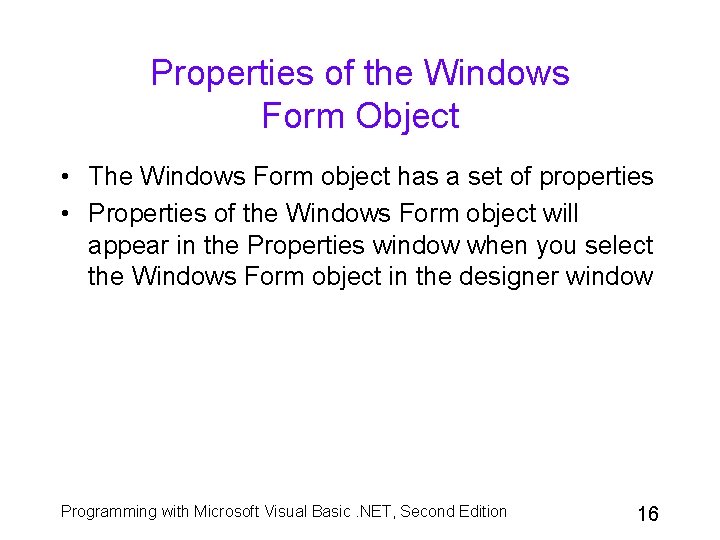 Properties of the Windows Form Object

• The Windows Form object has a set of properties
• Properties of the Windows Form object will appear in the Properties window when you select the Windows Form object in the designer window

Programming with Microsoft Visual Basic .NET, Second Edition

16